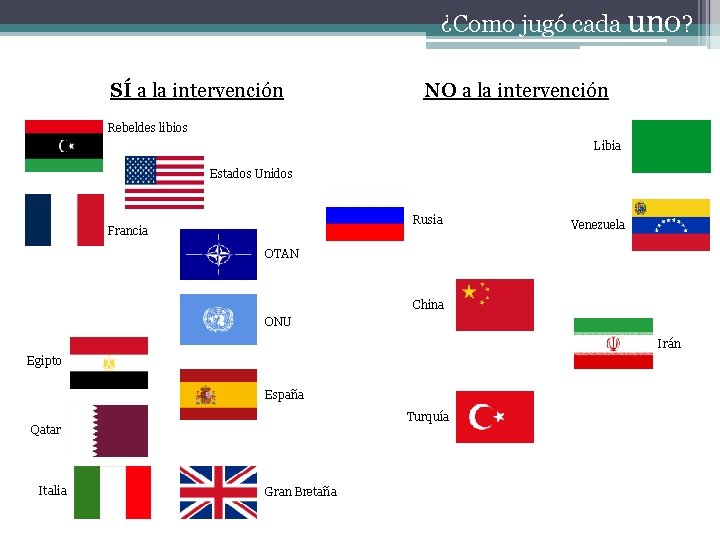 ¿Como jugó cada uno?

SÍ a la intervención

Rebeldes libios

Estados Unidos

Francia

OTAN

ONU

Egipto

España

Qatar

Italia

Gran Bretaña

NO a la intervención

Libia

Rusia

Venezuela

China

Irán

Turquía